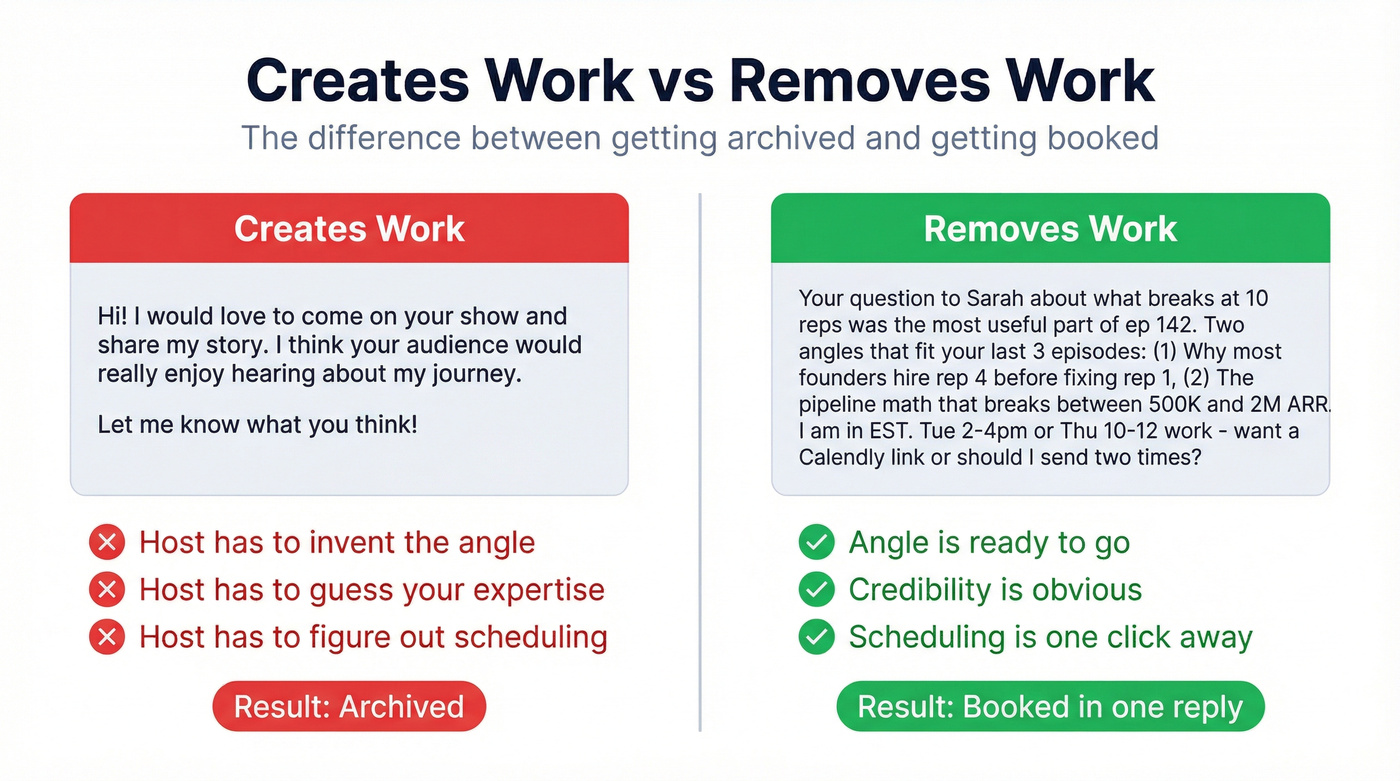 Creates Work vs Removes Work

The difference between getting archived and getting booked

Creates Work

Hi! I would love to come on your show and share my story. I think your audience would really enjoy hearing about my journey.

Let me know what you think!

Host has to invent the angle
Host has to guess your expertise
Host has to figure out scheduling

Result: Archived

Removes Work

Your question to Sarah about what breaks at 10 reps was the most useful part of ep 142. Two angles that fit your last 3 episodes: (1) Why most founders hire rep 4 before fixing rep 1, (2) The pipeline math that breaks between 500K and 2M ARR. I am in EST. Tue 2-4pm or Thu 10-12 work - want a Calendly link or should I send two times?

Angle is ready to go
Credibility is obvious
Scheduling is one click away

Result: Booked in one reply